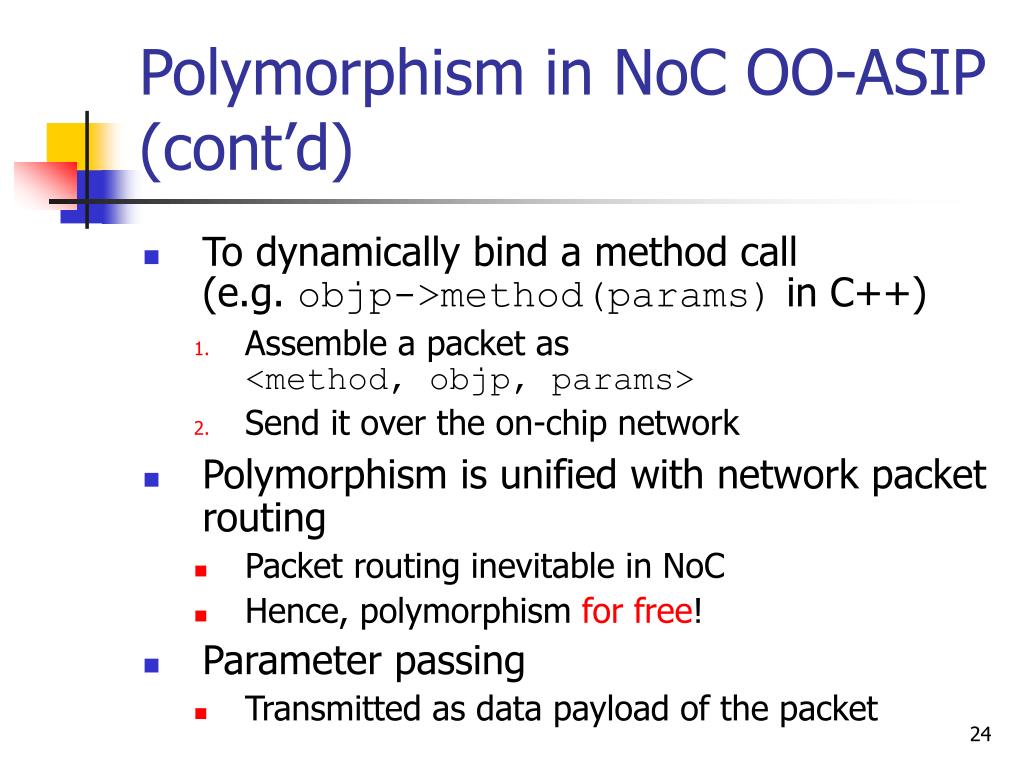 Polymorphism in NoC OO-ASIP (cont'd)

- To dynamically bind a method call (e.g. objp->method(params) in C++)
  1. Assemble a packet as <method, objp, params>
  2. Send it over the on-chip network
- Polymorphism is unified with network packet routing
  - Packet routing inevitable in NoC
  - Hence, polymorphism for free!
- Parameter passing
  - Transmitted as data payload of the packet

24